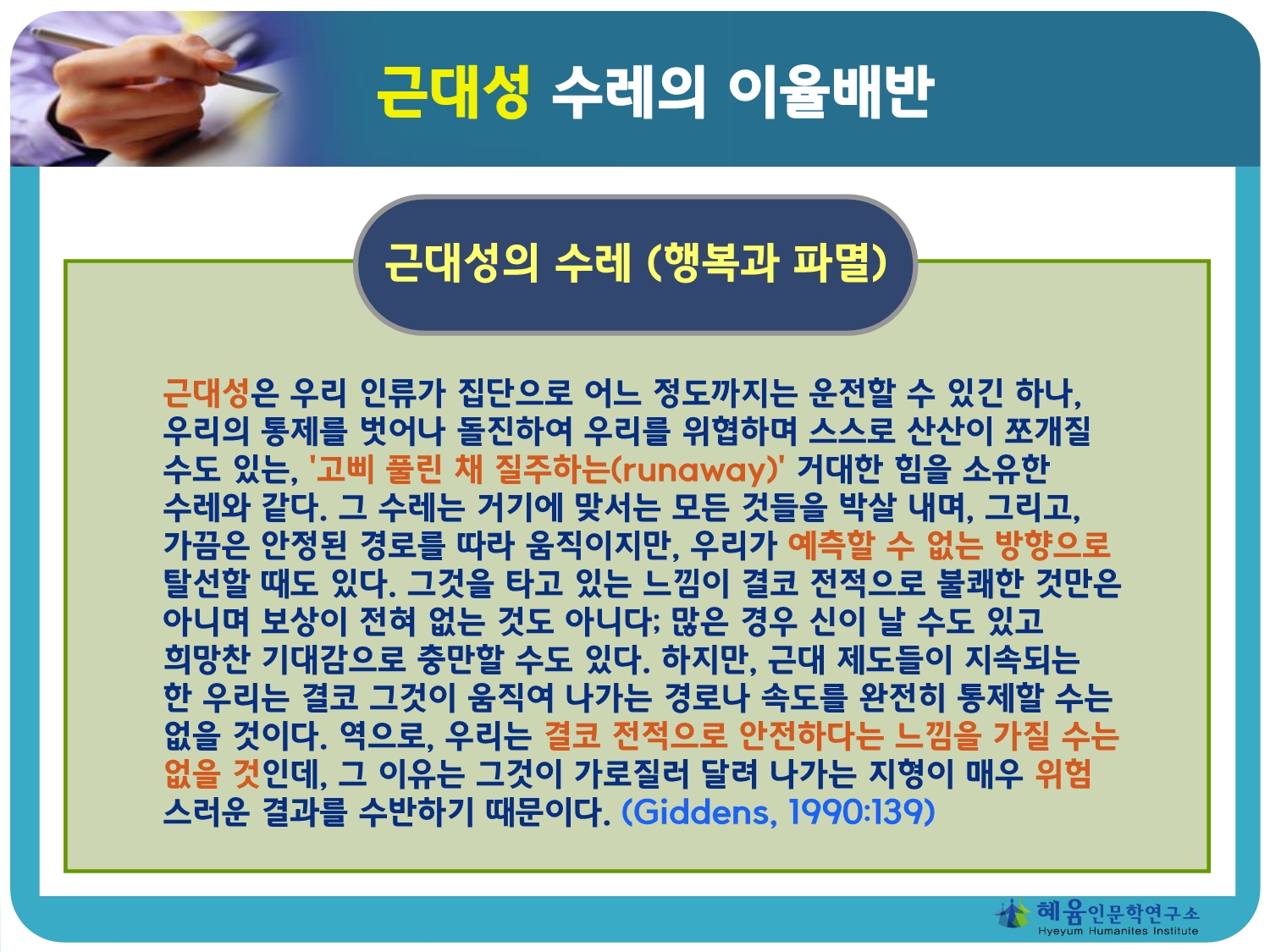 근대성 수레의 이율배반

근대성의 수레 (행복과 파멸)

근대성은 우리 인류가 집단으로 어느 정도까지는 운전할 수 있긴 하나, 우리의 통제를 벗어나 돌진하여 우리를 위협하며 스스로 산산이 쪼개질 수도 있는, '고삐 풀린 채 질주하는(runaway)' 거대한 힘을 소유한 수레와 같다. 그 수레는 거기에 맞서는 모든 것들을 박살 내며, 그리고, 가끔은 안정된 경로를 따라 움직이지만, 우리가 예측할 수 없는 방향으로 탈선할 때도 있다. 그것을 타고 있는 느낌이 결코 전적으로 불쾌한 것만은 아니며 보상이 전혀 없는 것도 아니다; 많은 경우 신이 날 수도 있고 희망찬 기대감으로 충만할 수도 있다. 하지만, 근대 제도들이 지속되는 한 우리는 결코 그것이 움직여 나가는 경로나 속도를 완전히 통제할 수는 없을 것이다. 역으로, 우리는 결코 전적으로 안전하다는 느낌을 가질 수는 없을 것인데, 그 이유는 그것이 가로질러 달려 나가는 지형이 매우 위험스러운 결과를 수반하기 때문이다. (Giddens, 1990:139)

혜윰인문학연구소
Hyeyum Humanites Institute